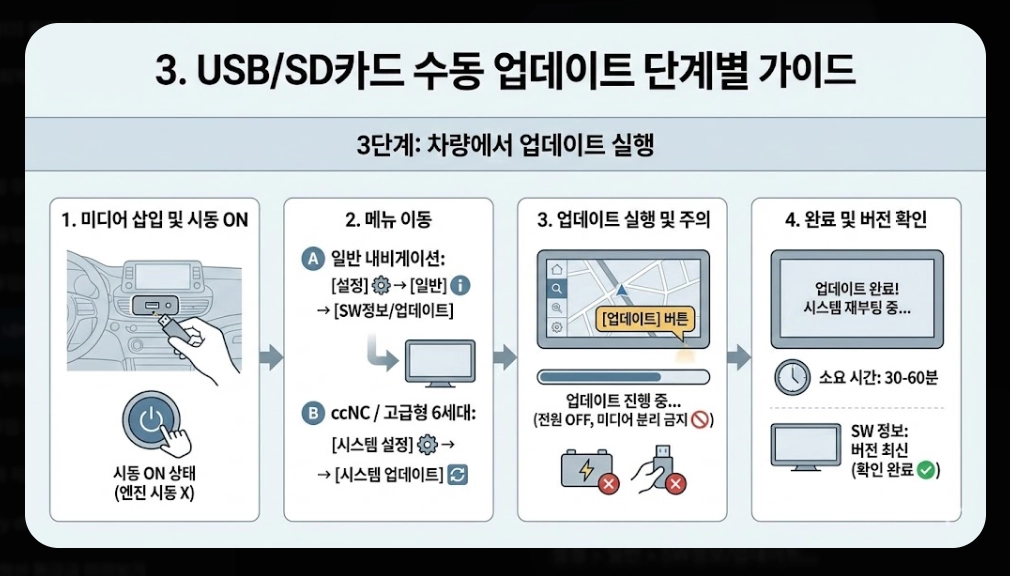 3. USB/SD카드 수동 업데이트 단계별 가이드

3단계: 차량에서 업데이트 실행

1. 미디어 삽입 및 시동 ON

시동 ON 상태
(엔진 시동 X)

2. 메뉴 이동

A 일반 내비게이션:
[설정] → [일반]
→ [SW정보/업데이트]

B ccNC / 고급형 6세대:
[시스템 설정] →
→ [시스템 업데이트]

3. 업데이트 실행 및 주의

[업데이트] 버튼

업데이트 진행 중...
(전원 OFF, 미디어 분리 금지)

4. 완료 및 버전 확인

업데이트 완료!
시스템 재부팅 중...

소요 시간: 30-60분

SW 정보:
버전 최신
(확인 완료)